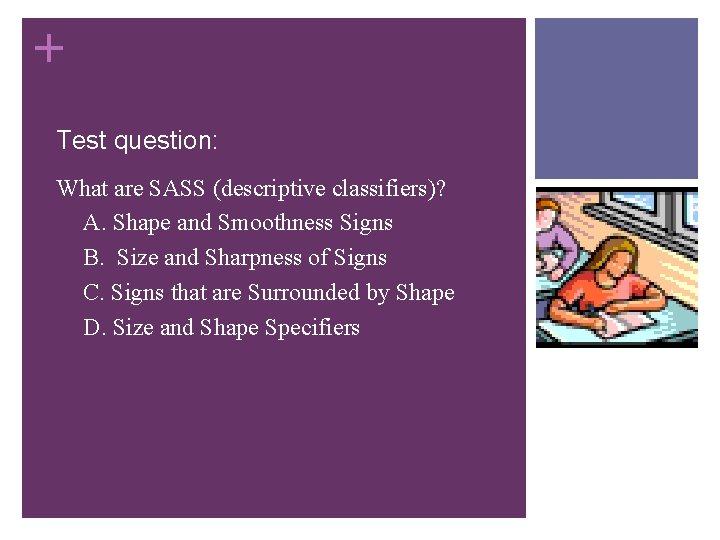 +

Test question:

What are SASS (descriptive classifiers)?
A. Shape and Smoothness Signs
B. Size and Sharpness of Signs
C. Signs that are Surrounded by Shape
D. Size and Shape Specifiers